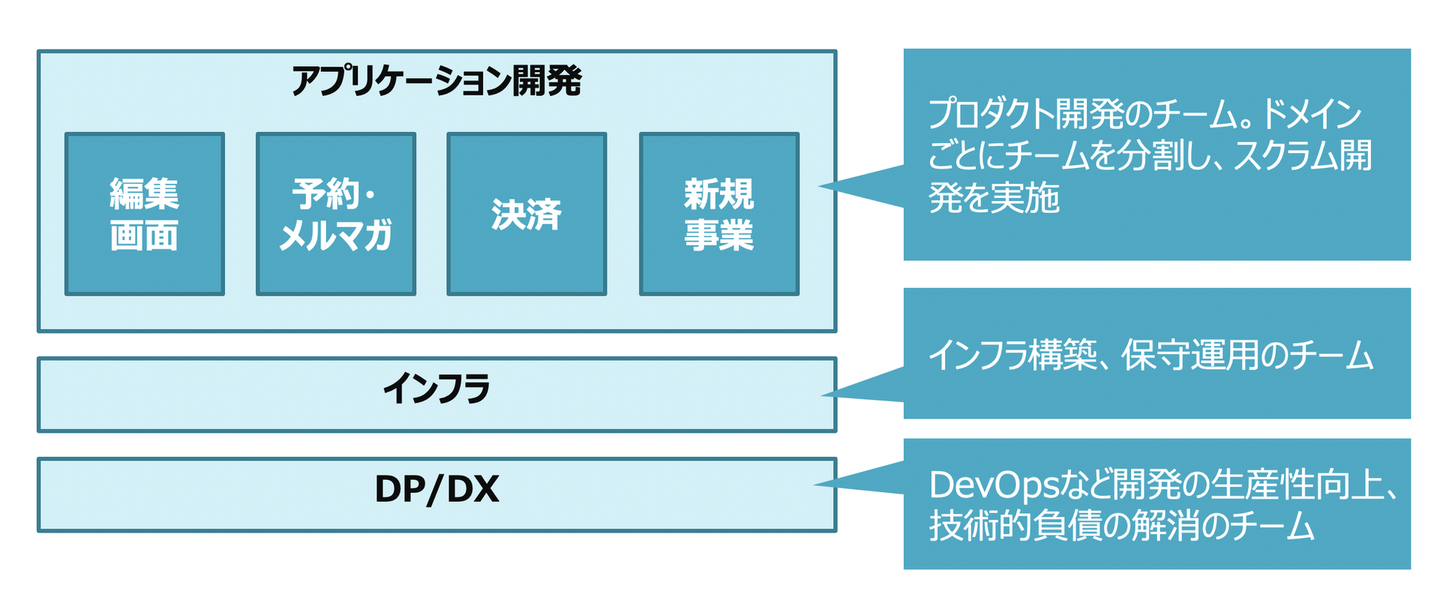 アプリケーション開発

編集画面

予約・メルマガ

決済

新規事業

プロダクト開発のチーム。ドメインごとにチームを分割し、スクラム開発を実施

インフラ

インフラ構築、保守運用のチーム

DP/DX

DevOpsなど開発の生産性向上、技術的負債の解消のチーム